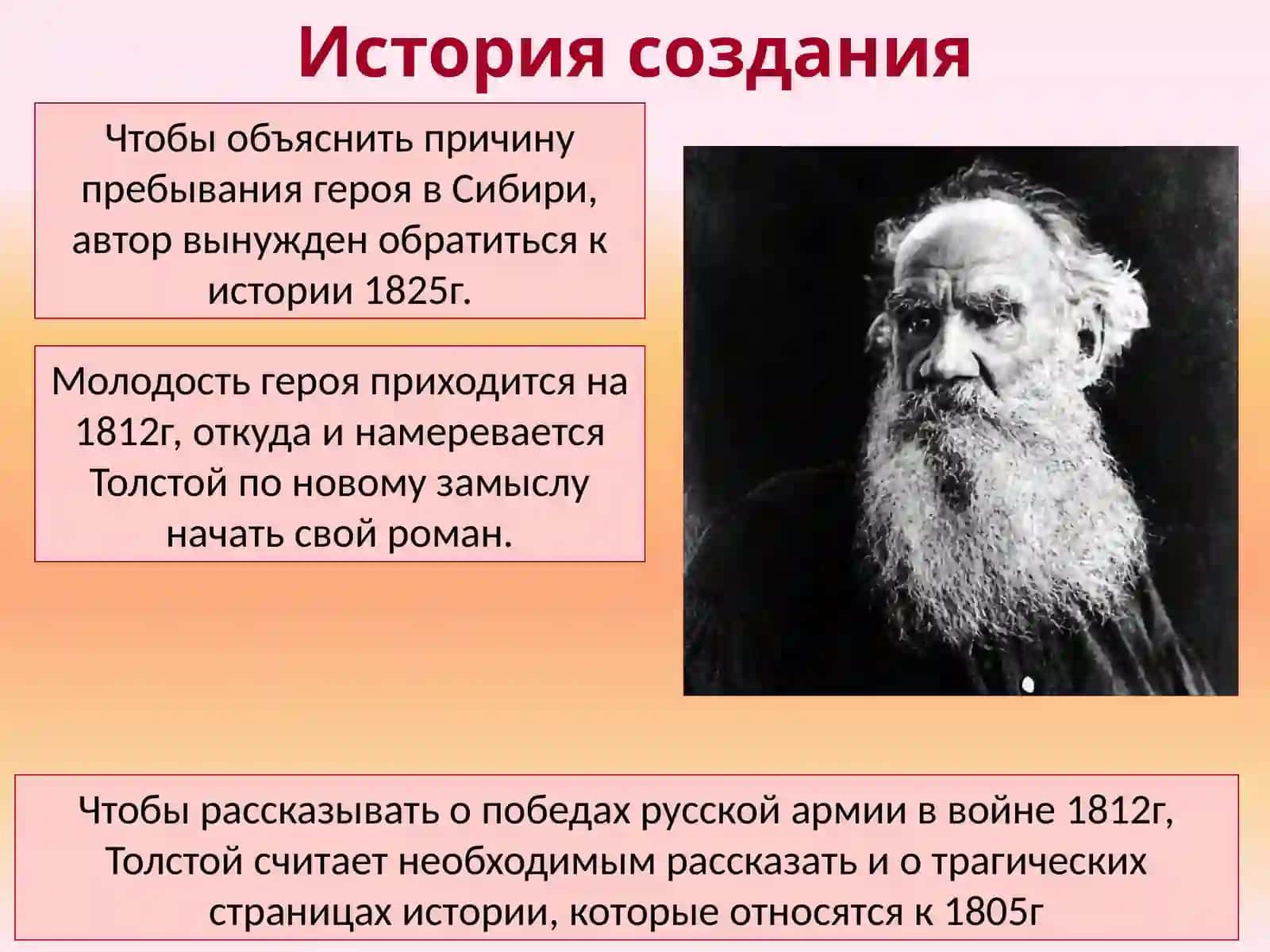 История создания

Чтобы объяснить причину пребывания героя в Сибири, автор вынужден обратиться к истории 1825г.

Молодость героя приходится на 1812г, откуда и намеревается Толстой по новому замыслу начать свой роман.

Чтобы рассказывать о победах русской армии в войне 1812г, Толстой считает необходимым рассказать и о трагических страницах истории, которые относятся к 1805г